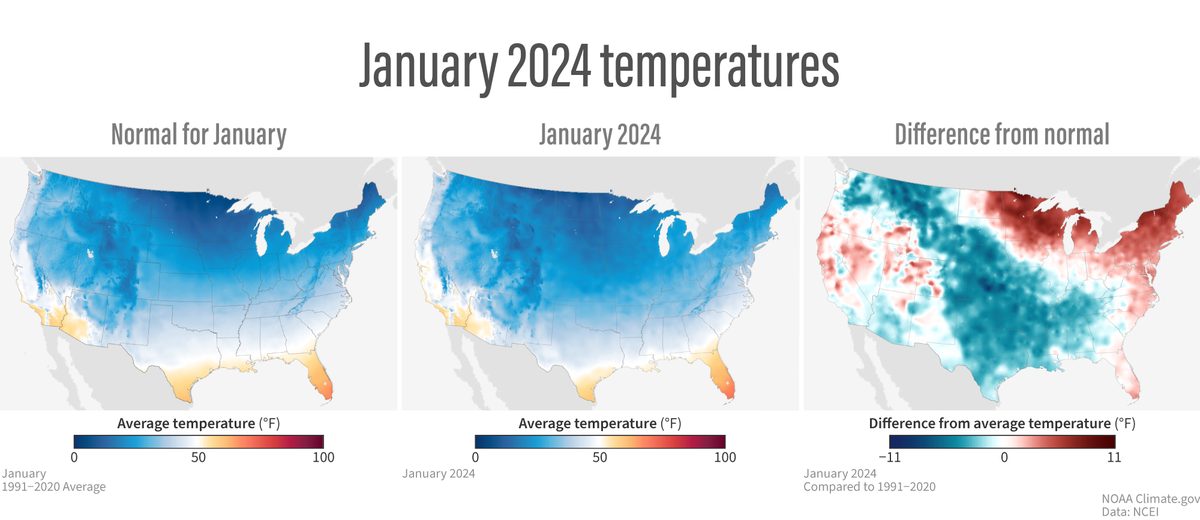 January 2024 temperatures

Normal for January

Average temperature (°F)
0 50 100

January
1991–2020 Average

January 2024

Average temperature (°F)
0 50 100

January 2024

Difference from normal

Difference from average temperature (°F)
−11 0 11

January 2024
Compared to 1991–2020

NOAA Climate.gov
Data: NCEI